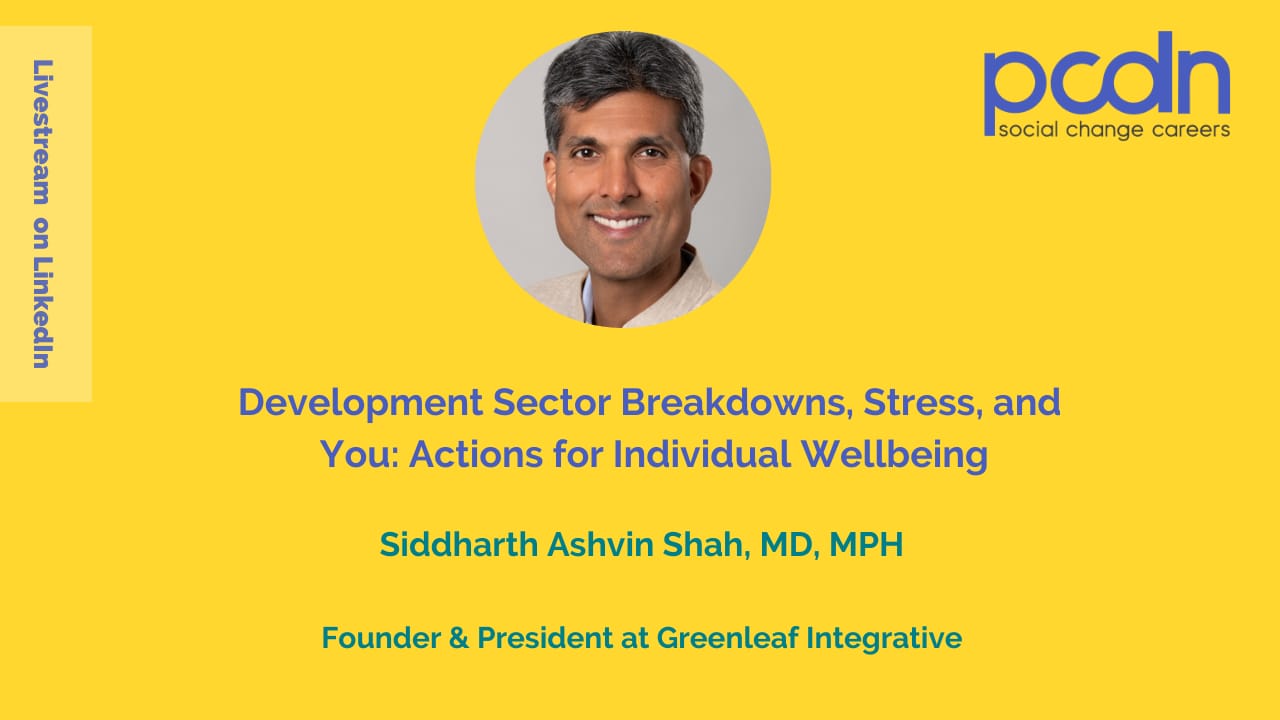 Livestream on LinkedIn

pcdn
social change careers

Development Sector Breakdowns, Stress, and You: Actions for Individual Wellbeing

Siddharth Ashvin Shah, MD, MPH

Founder & President at Greenleaf Integrative